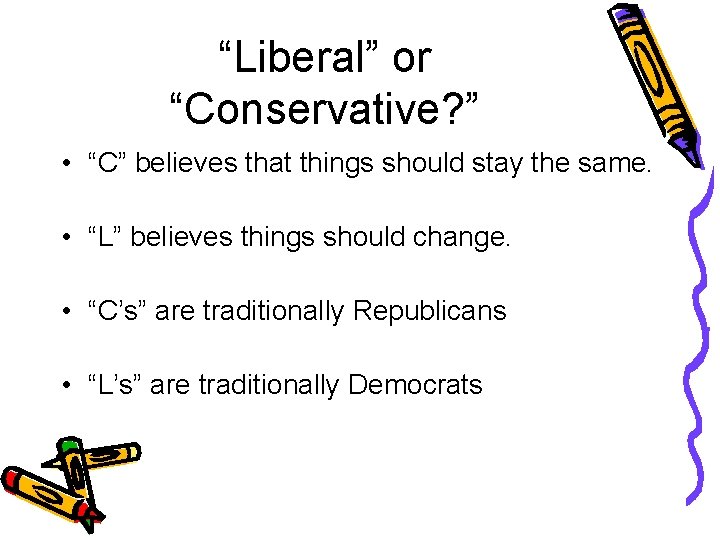 “Liberal” or “Conservative?”

• “C” believes that things should stay the same.

• “L” believes things should change.

• “C’s” are traditionally Republicans

• “L’s” are traditionally Democrats